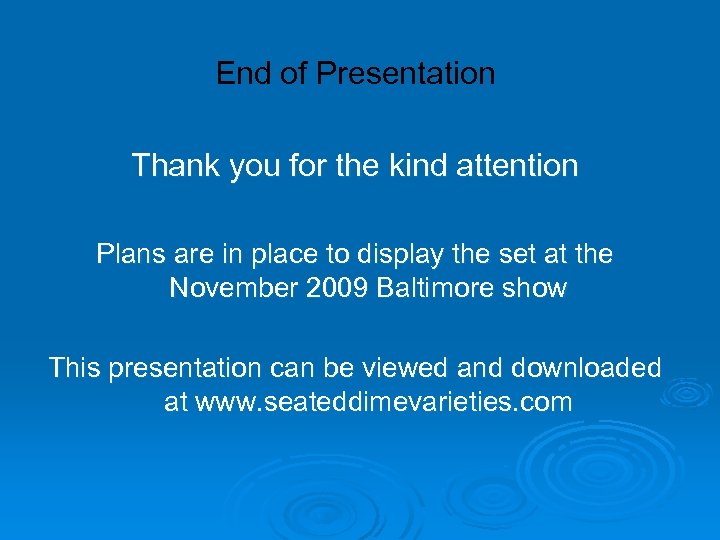 End of Presentation

Thank you for the kind attention

Plans are in place to display the set at the November 2009 Baltimore show

This presentation can be viewed and downloaded at www.seateddimevarieties.com